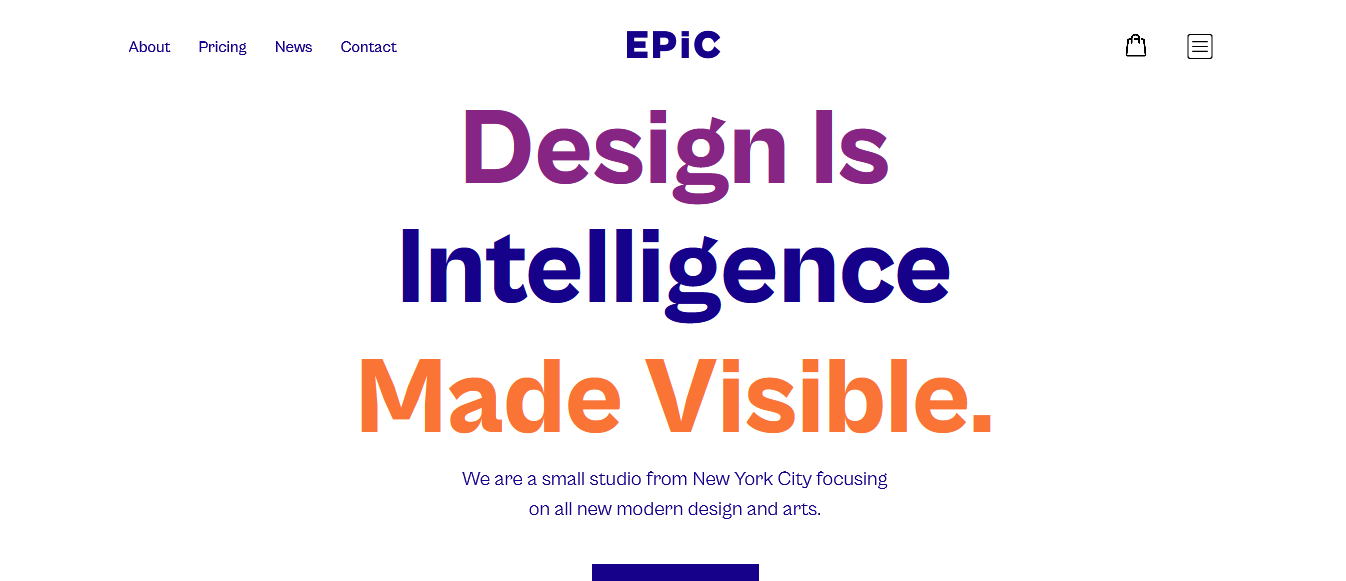 About Pricing News Contact

EPiC

Design Is Intelligence Made Visible.

We are a small studio from New York City focusing on all new modern design and arts.